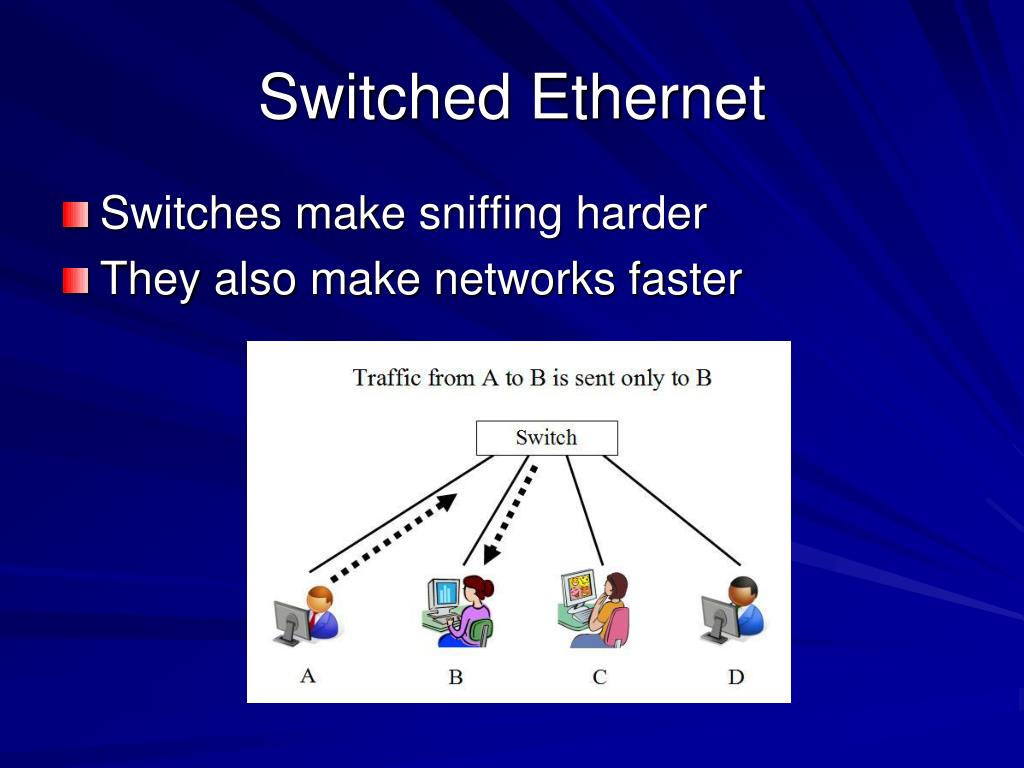 Switched Ethernet

Switches make sniffing harder
They also make networks faster

Traffic from A to B is sent only to B

Switch

A
B
C
D